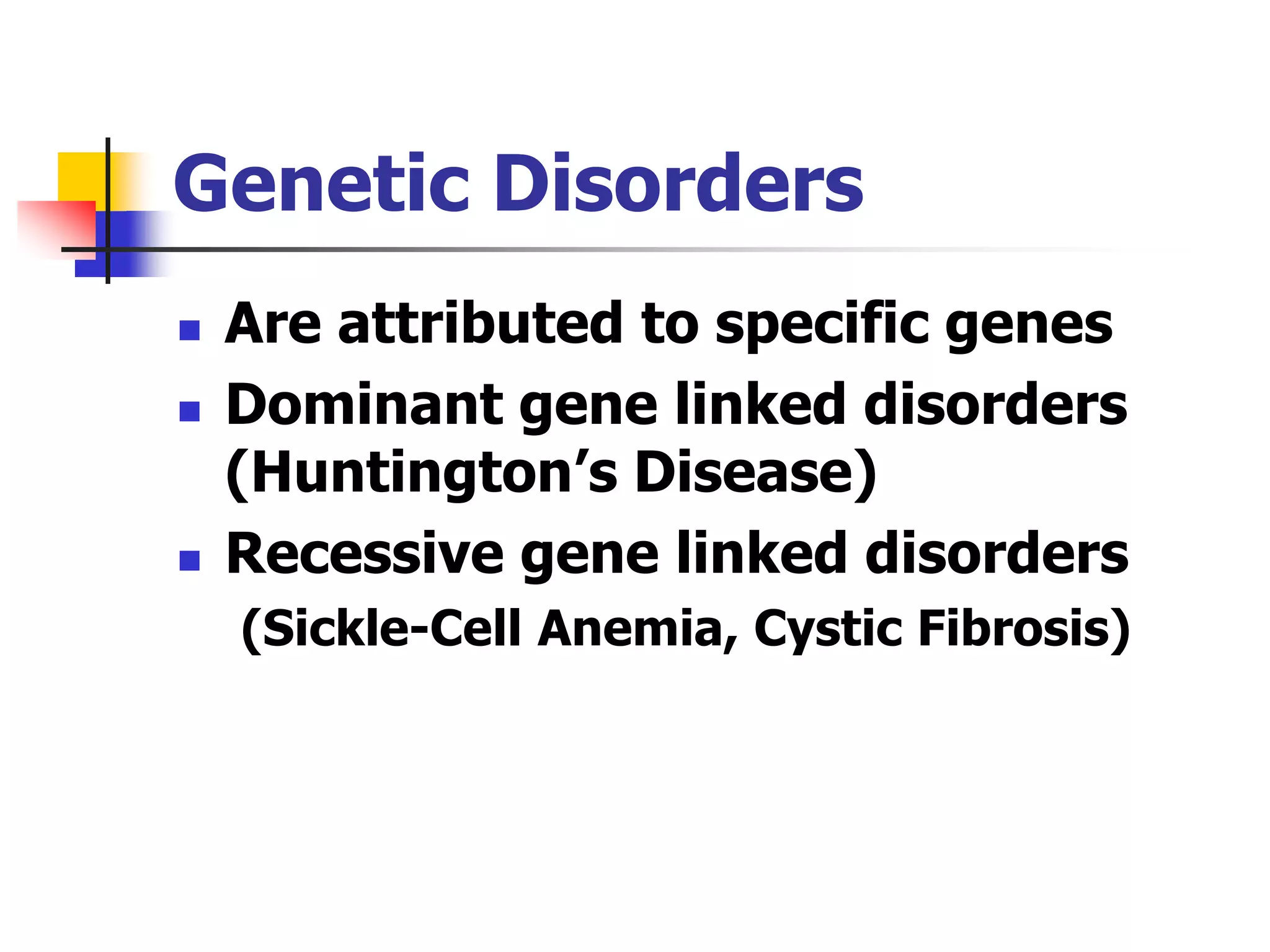 Genetic Disorders

- Are attributed to specific genes
- Dominant gene linked disorders (Huntington’s Disease)
- Recessive gene linked disorders (Sickle-Cell Anemia, Cystic Fibrosis)